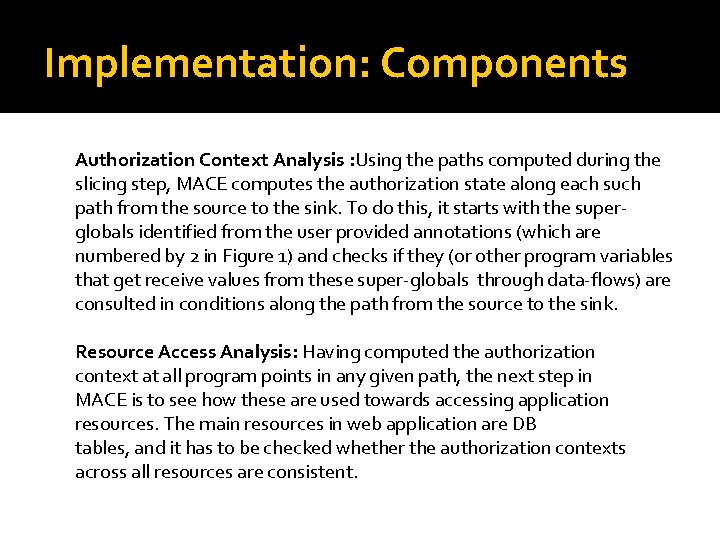 Implementation: Components

Authorization Context Analysis :Using the paths computed during the slicing step, MACE computes the authorization state along each such path from the source to the sink. To do this, it starts with the super-globals identified from the user provided annotations (which are numbered by 2 in Figure 1) and checks if they (or other program variables that get receive values from these super-globals through data-flows) are consulted in conditions along the path from the source to the sink.

Resource Access Analysis: Having computed the authorization context at all program points in any given path, the next step in MACE is to see how these are used towards accessing application resources. The main resources in web application are DB tables, and it has to be checked whether the authorization contexts across all resources are consistent.